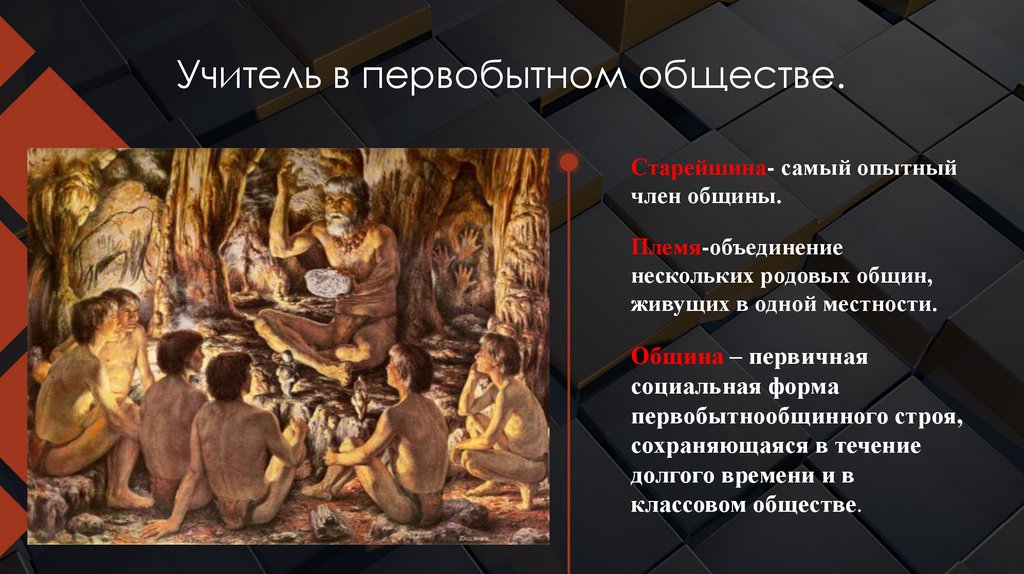 Учитель в первобытном обществе.

Старейшина- самый опытный член общины.

Племя-объединение нескольких родовых общин, живущих в одной местности.

Община – первичная социальная форма первобытнообщинного строя, сохраняющаяся в течение долгого времени и в классовом обществе.